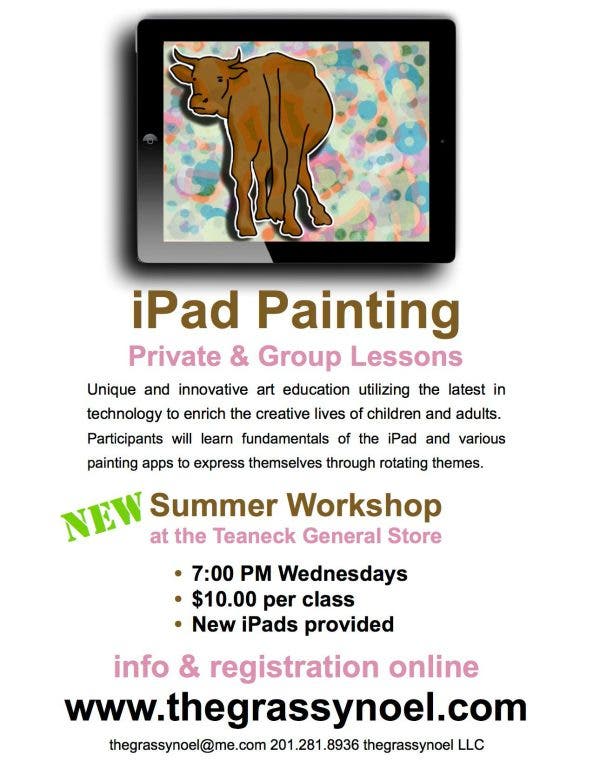 iPad Painting

Private & Group Lessons

Unique and innovative art education utilizing the latest in technology to enrich the creative lives of children and adults. Participants will learn fundamentals of the iPad and various painting apps to express themselves through rotating themes.

NEW

Summer Workshop
at the Teaneck General Store

• 7:00 PM Wednesdays
• $10.00 per class
• New iPads provided

info & registration online

www.thegrassynoel.com

thegrassynoel@me.com 201.281.8936 thegrassynoel LLC